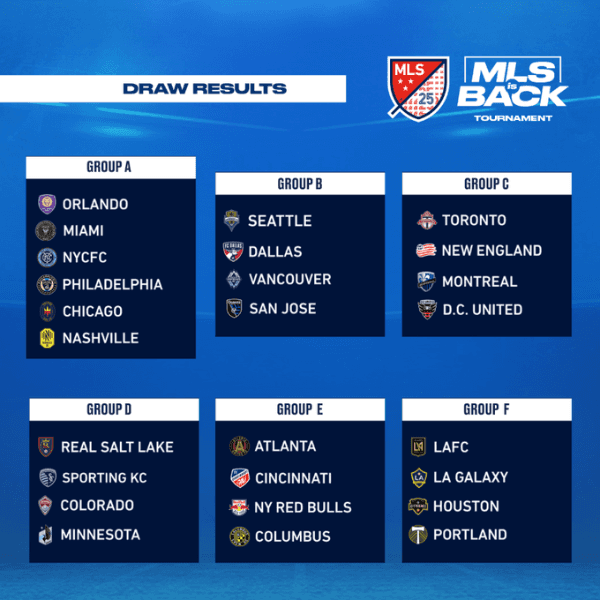 DRAW RESULTS

MLS 25

MLS is BACK TOURNAMENT

GROUP A
ORLANDO
MIAMI
NYCFC
PHILADELPHIA
CHICAGO
NASHVILLE

GROUP B
SEATTLE
DALLAS
VANCOUVER
SAN JOSE

GROUP C
TORONTO
NEW ENGLAND
MONTREAL
D.C. UNITED

GROUP D
REAL SALT LAKE
SPORTING KC
COLORADO
MINNESOTA

GROUP E
ATLANTA
CINCINNATI
NY RED BULLS
COLUMBUS

GROUP F
LAFC
LA GALAXY
HOUSTON
PORTLAND